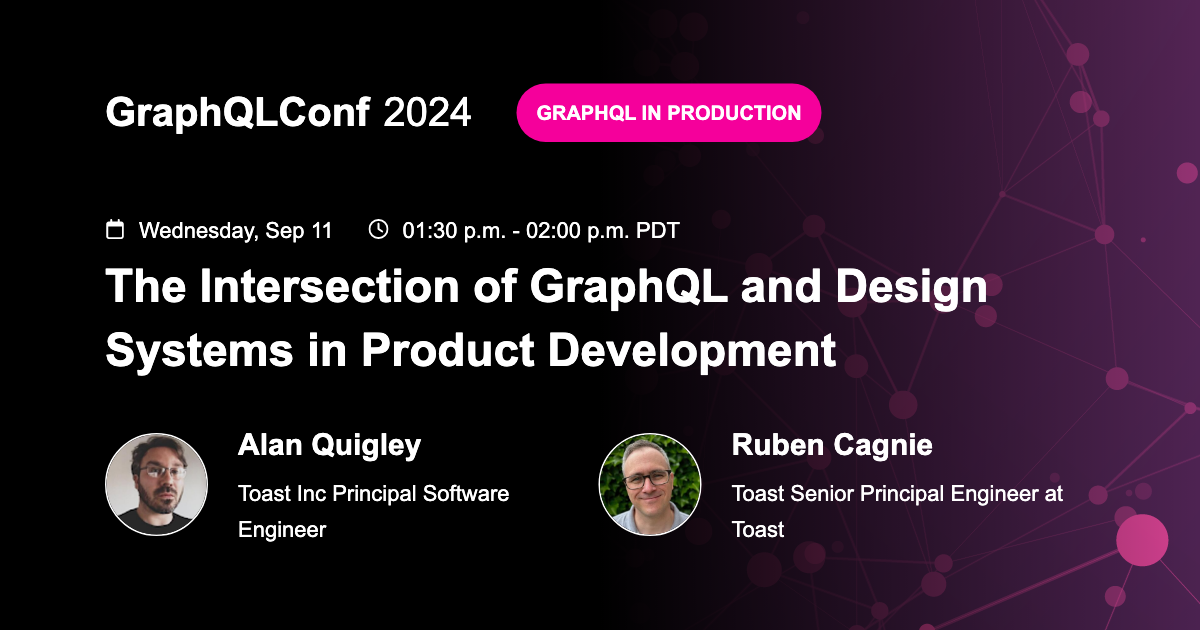 GraphQLConf 2024

GRAPHQL IN PRODUCTION

Wednesday, Sep 11 01:30 p.m. - 02:00 p.m. PDT

The Intersection of GraphQL and Design Systems in Product Development

Alan Quigley
Toast Inc Principal Software Engineer

Ruben Cagnie
Toast Senior Principal Engineer at Toast